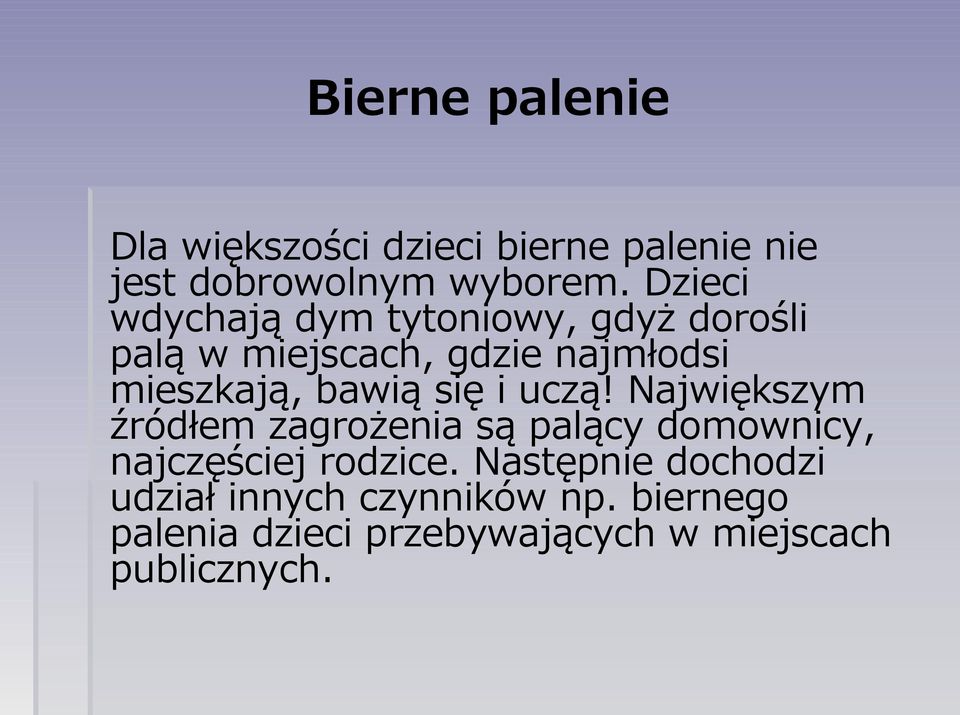 Bierne palenie

Dla większości dzieci bierne palenie nie jest dobrowolnym wyborem. Dzieci wdychają dym tytoniowy, gdyż dorośli palą w miejscach, gdzie najmłodsi mieszkają, bawią się i uczą! Największym źródłem zagrożenia są palący domownicy, najczęściej rodzice. Następnie dochodzi udział innych czynników np. biernego palenia dzieci przebywających w miejscach publicznych.